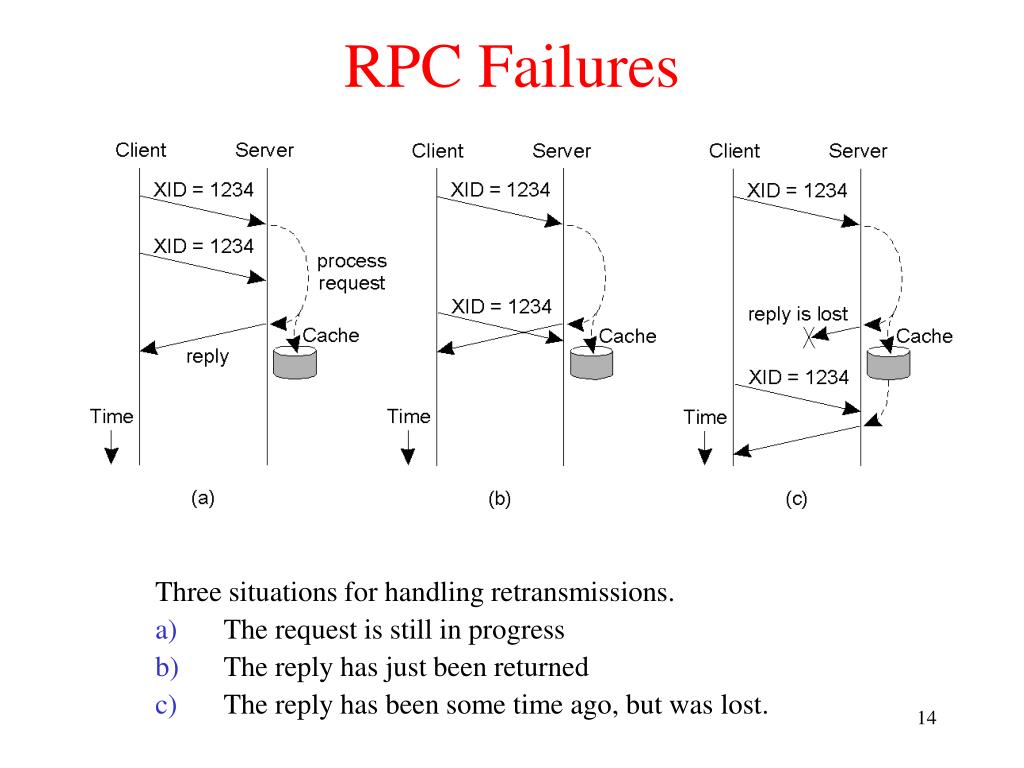 RPC Failures

Client Server
XID = 1234
XID = 1234
process request
Cache
reply
Time
(a)

Client Server
XID = 1234
XID = 1234
Cache
Time
(b)

Client Server
XID = 1234
reply is lost
Cache
XID = 1234
Time
(c)

Three situations for handling retransmissions.
a) The request is still in progress
b) The reply has just been returned
c) The reply has been some time ago, but was lost.

14